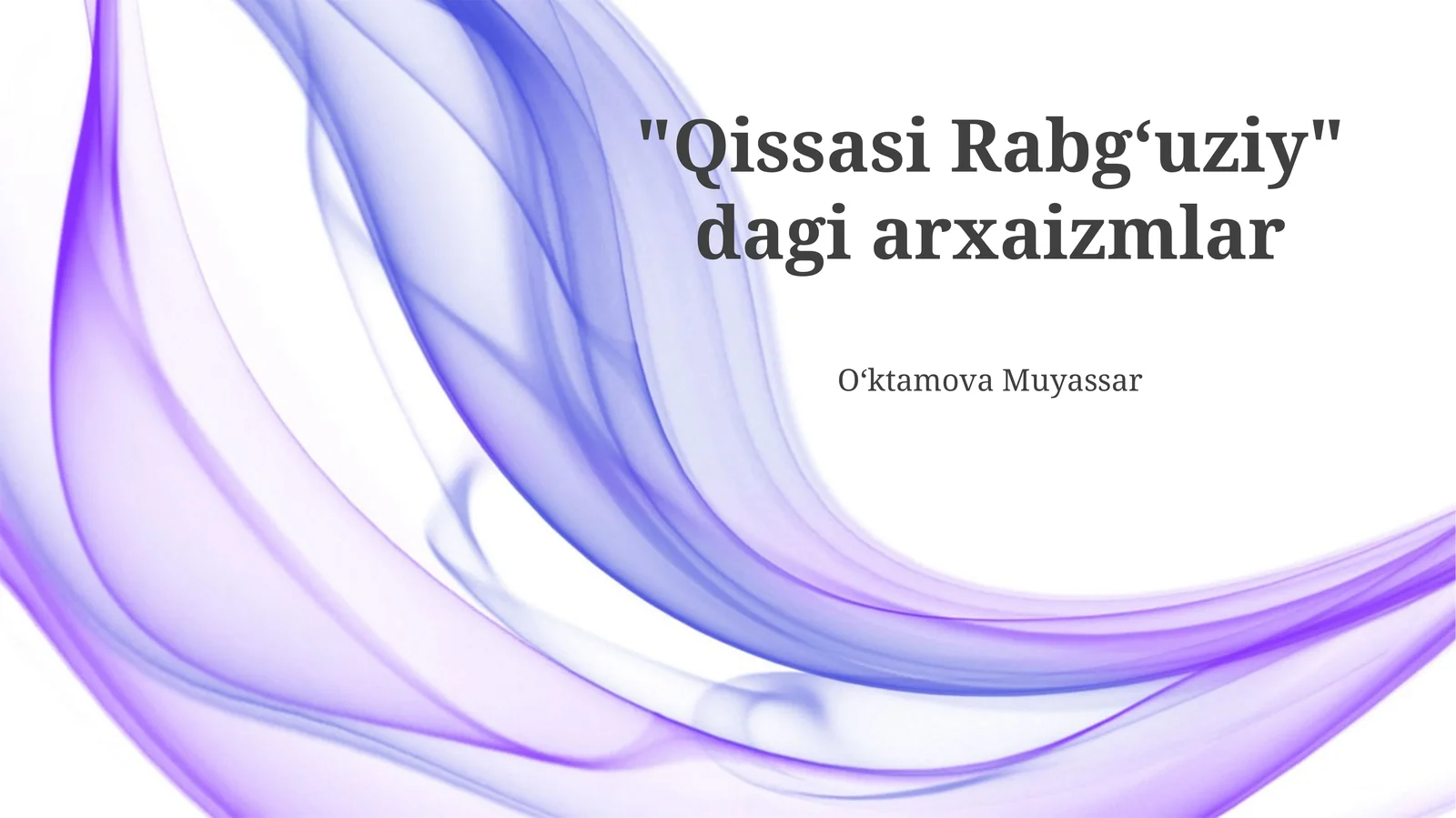 "Qissasi Rabg‘uziy" dagi arxaizmlar

O‘ktamova Muyassar